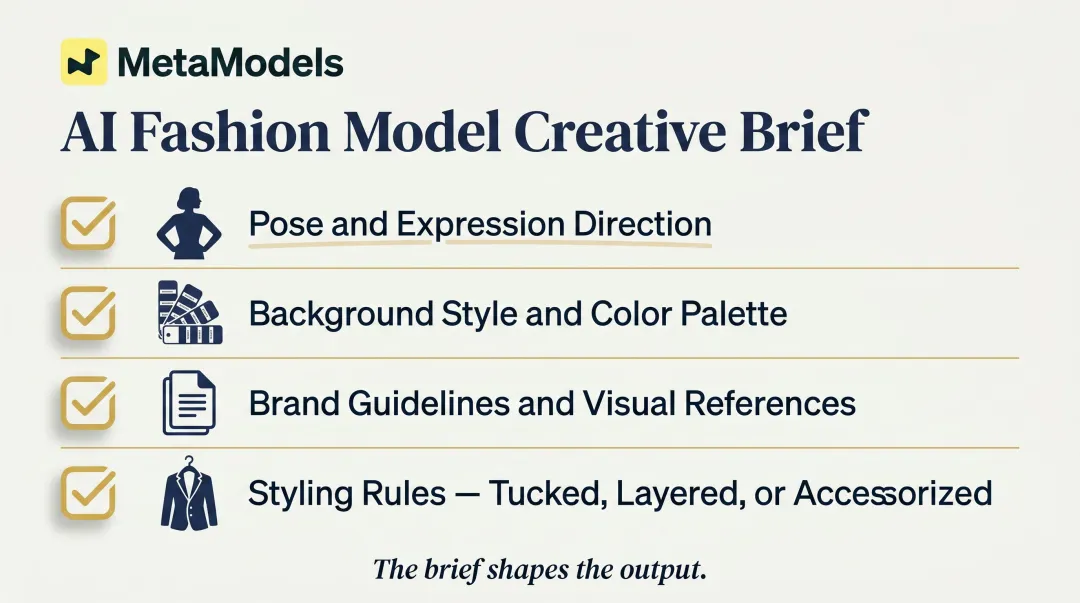 MetaModels

AI Fashion Model Creative Brief

Pose and Expression Direction

Background Style and Color Palette

Brand Guidelines and Visual References

Styling Rules — Tucked, Layered, or Accessorized

The brief shapes the output.